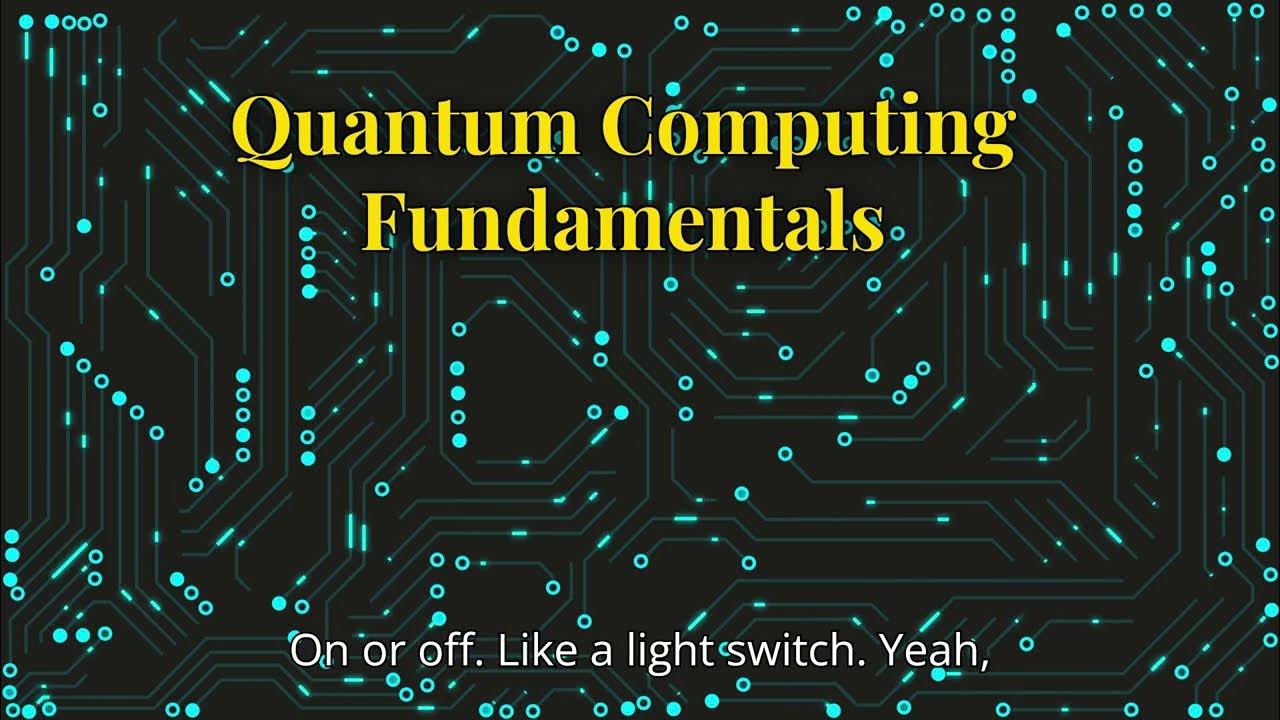 Quantum Computing Fundamentals

On or off. Like a light switch. Yeah,